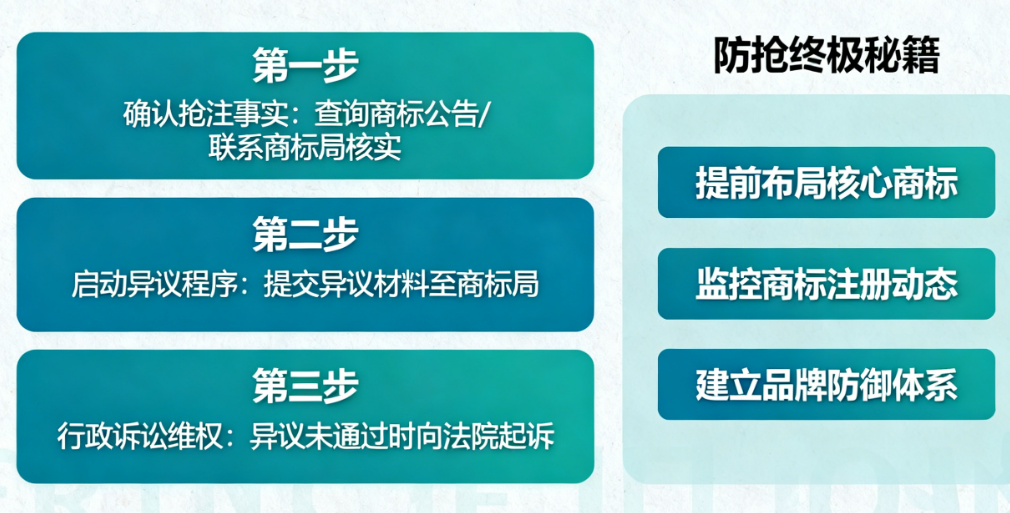 第一步

确认抢注事实：查询商标公告/联系商标局核实

第二步

启动异议程序：提交异议材料至商标局

第三步

行政诉讼维权：异议未通过时向法院起诉

防抢终极秘籍

提前布局核心商标

监控商标注册动态

建立品牌防御体系